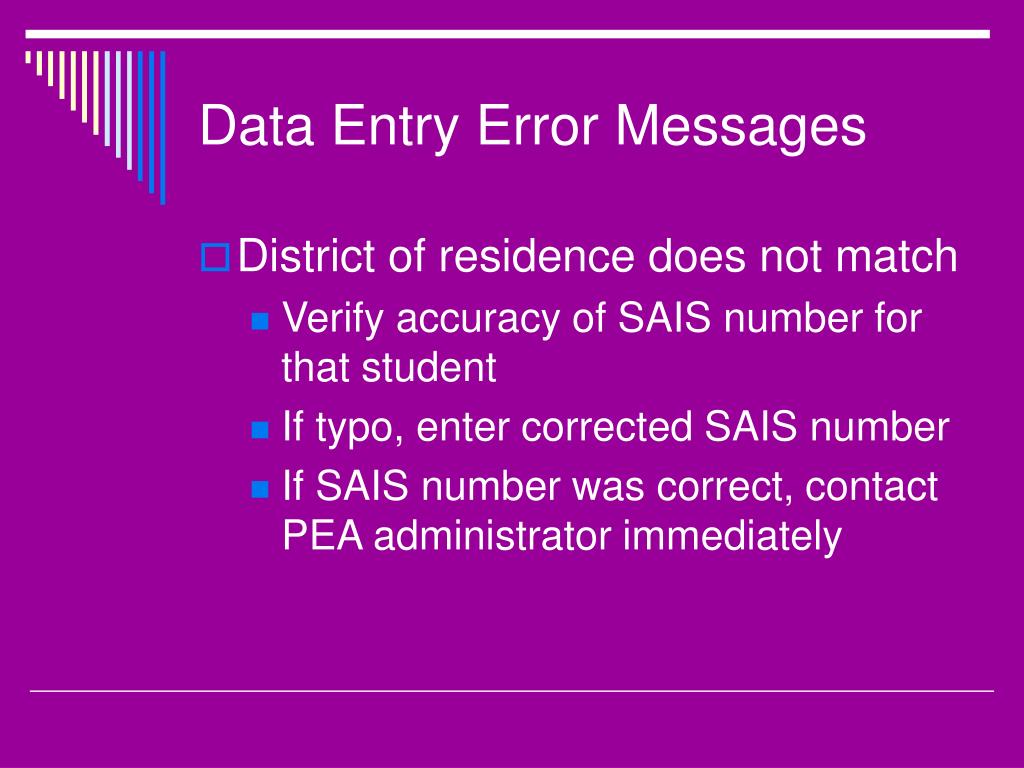 Data Entry Error Messages

District of residence does not match

Verify accuracy of SAIS number for that student

If typo, enter corrected SAIS number

If SAIS number was correct, contact PEA administrator immediately